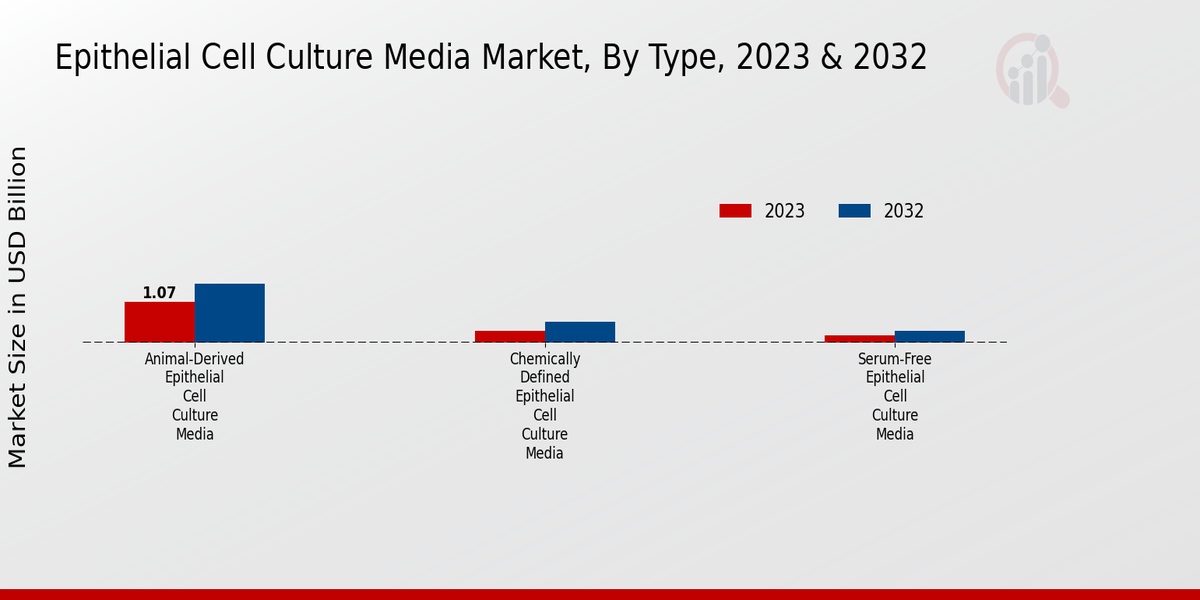 Epithelial Cell Culture Media Market, By Type, 2023 & 2032

Market Size in USD Billion

2023
2032

1.07

Animal-Derived Epithelial Cell Culture Media

Chemically Defined Epithelial Cell Culture Media

Serum-Free Epithelial Cell Culture Media